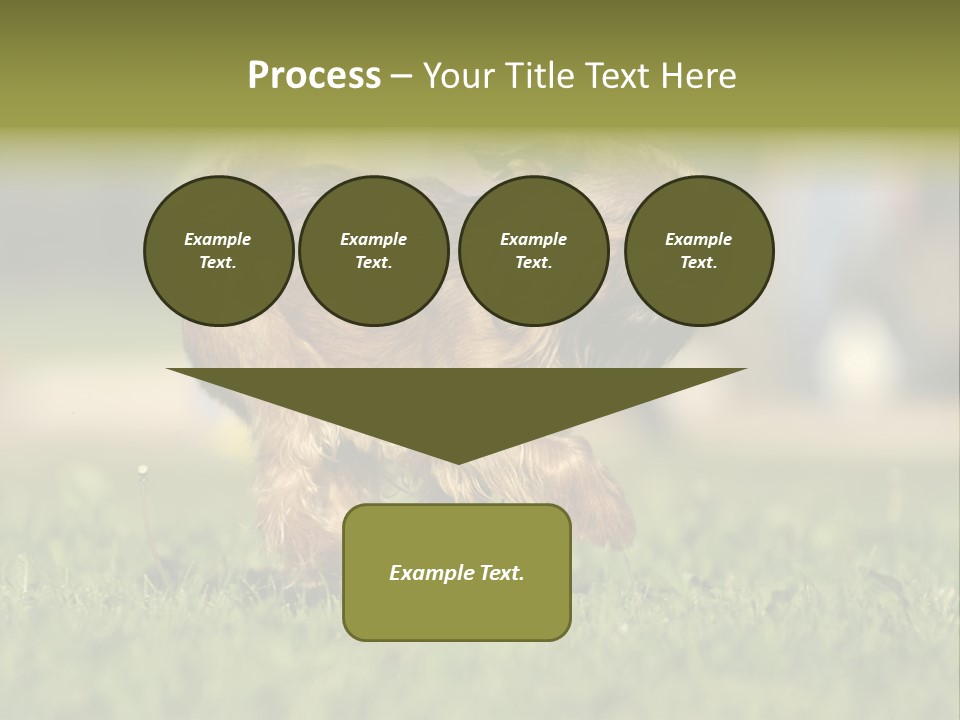 Process – Your Title Text Here

Example Text.

Example Text.

Example Text.

Example Text.

Example Text.